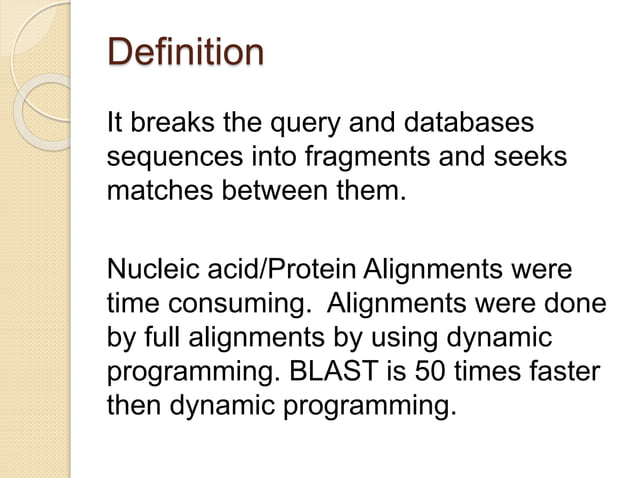 Definition

It breaks the query and databases sequences into fragments and seeks matches between them.

Nucleic acid/Protein Alignments were time consuming.  Alignments were done by full alignments by using dynamic programming. BLAST is 50 times faster then dynamic programming.